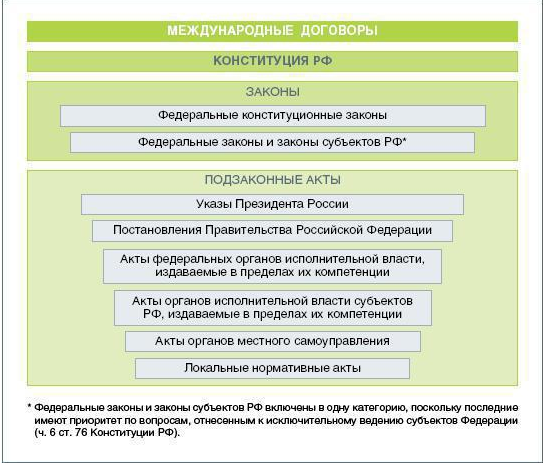 МЕЖДУНАРОДНЫЕ ДОГОВОРЫ

КОНСТИТУЦИЯ РФ

ЗАКОНЫ

Федеральные конституционные законы

Федеральные законы и законы субъектов РФ*

ПОДЗАКОННЫЕ АКТЫ

Указы Президента России

Постановления Правительства Российской Федерации

Акты федеральных органов исполнительной власти, издаваемые в пределах их компетенции

Акты органов исполнительной власти субъектов РФ, издаваемые в пределах их компетенции

Акты органов местного самоуправления

Локальные нормативные акты

* Федеральные законы и законы субъектов РФ включены в одну категорию, поскольку последние имеют приоритет по вопросам, отнесенным к исключительному ведению субъектов Федерации (ч. 6 ст. 76 Конституции РФ).